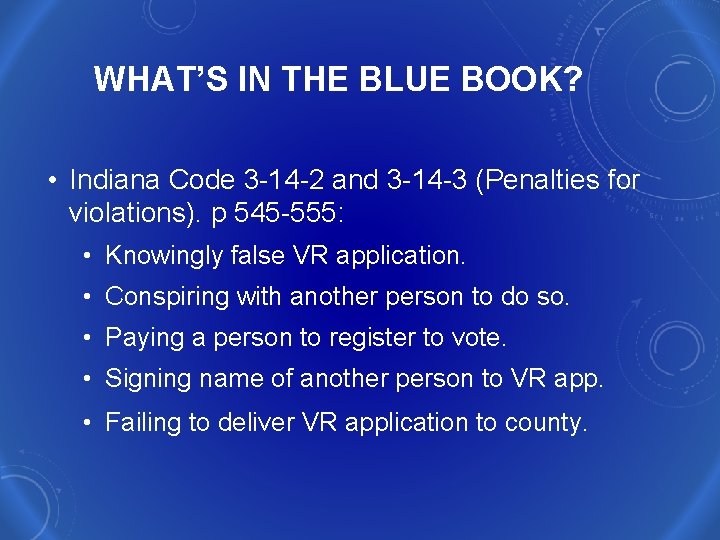 WHAT'S IN THE BLUE BOOK?

• Indiana Code 3-14-2 and 3-14-3 (Penalties for violations). p 545-555:

• Knowingly false VR application.
• Conspiring with another person to do so.
• Paying a person to register to vote.
• Signing name of another person to VR app.
• Failing to deliver VR application to county.